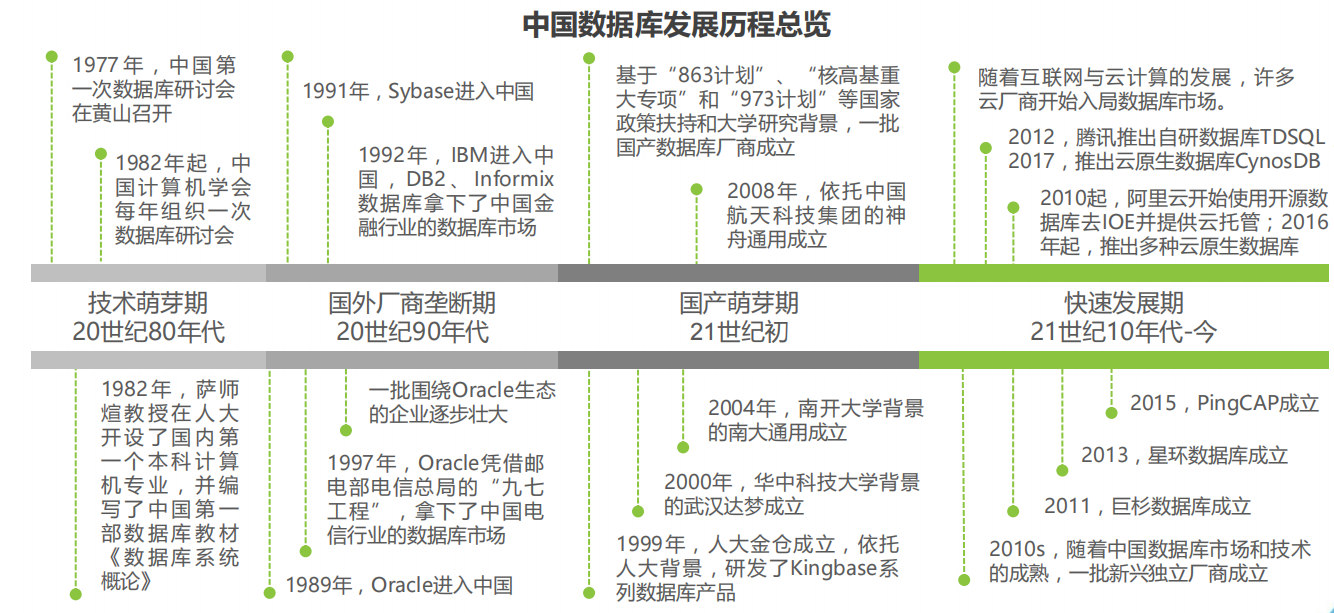 中国数据库发展历程总览

1977年，中国第一次数据库研讨会在黄山召开

1982年起，中国计算机学会每年组织一次数据库研讨会

1991年，Sybase进入中国

1992年，IBM进入中国，DB2、Informix数据库拿下了中国金融行业的数据库市场

基于“863计划”、“核高基重大专项”和“973计划”等国家政策扶持和大学研究背景，一批国产数据库厂商成立

2008年，依托中国航天科技集团的神舟通用成立

随着互联网与云计算的发展，许多云厂商开始入局数据库市场。

2012，腾讯推出自研数据库TDSQL
2017，推出云原生数据库CynosDB

2010起，阿里云开始使用开源数据库去IOE并提供云托管；2016年起，推出多种云原生数据库

技术萌芽期
20世纪80年代

国外厂商垄断期
20世纪90年代

国产萌芽期
21世纪初

快速发展期
21世纪10年代-今

1982年，萨师煊教授在人大开设了国内第一个本科计算机专业，并编写了中国第一部数据库教材《数据库系统概论》

一批围绕Oracle生态的企业逐步壮大

1997年，Oracle凭借邮电部电信总局的“九七工程”，拿下了中国电信行业的数据库市场

1989年，Oracle进入中国

2004年，南开大学背景的南大通用成立

2000年，华中科技大学背景的武汉达梦成立

1999年，人大金仓成立，依托人大背景，研发了Kingbase系列数据库产品

2015，PingCAP成立

2013，星环数据库成立

2011，巨杉数据库成立

2010s，随着中国数据库市场和技术的成熟，一批新兴独立厂商成立